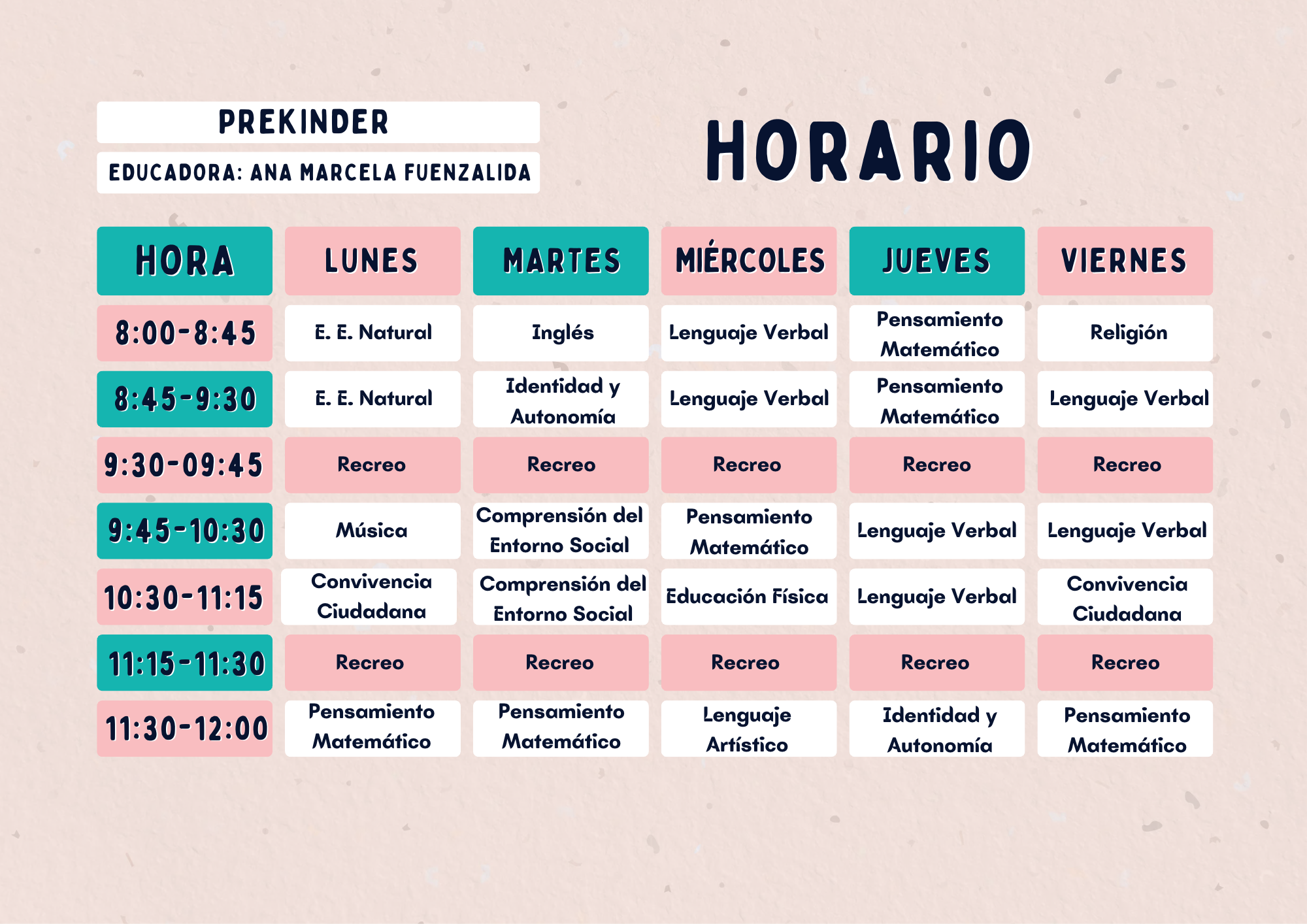 PREKINDER

EDUCADORA: ANA MARCELA FUENZALIDA

HORARIO

| HORA | LUNES | MARTES | MIÉRCOLES | JUEVES | VIERNES |
|---|---|---|---|---|---|
| 8:00-8:45 | E. E. Natural | Inglés | Lenguaje Verbal | Pensamiento Matemático | Religión |
| 8:45-9:30 | E. E. Natural | Identidad y Autonomía | Lenguaje Verbal | Pensamiento Matemático | Lenguaje Verbal |
| 9:30-09:45 | Recreo | Recreo | Recreo | Recreo | Recreo |
| 9:45-10:30 | Música | Comprensión del Entorno Social | Pensamiento Matemático | Lenguaje Verbal | Lenguaje Verbal |
| 10:30-11:15 | Convivencia Ciudadana | Comprensión del Entorno Social | Educación Física | Lenguaje Verbal | Convivencia Ciudadana |
| 11:15-11:30 | Recreo | Recreo | Recreo | Recreo | Recreo |
| 11:30-12:00 | Pensamiento Matemático | Pensamiento Matemático | Lenguaje Artístico | Identidad y Autonomía | Pensamiento Matemático |